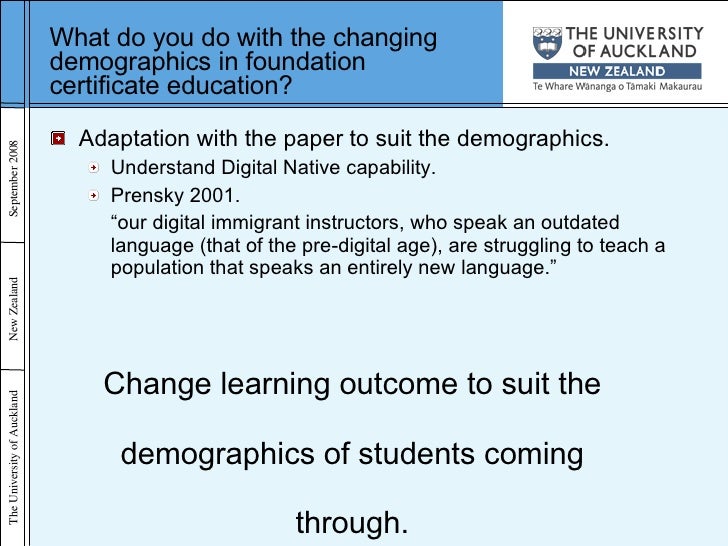 What do you do with the changing demographics in foundation certificate education?

THE UNIVERSITY OF AUCKLAND
NEW ZEALAND
Te Whare Wānanga o Tāmaki Makaurau

September 2008

New Zealand

The University of Auckland

Adaptation with the paper to suit the demographics.

Understand Digital Native capability.

Prensky 2001.

“our digital immigrant instructors, who speak an outdated language (that of the pre-digital age), are struggling to teach a population that speaks an entirely new language.”

Change learning outcome to suit the demographics of students coming through.